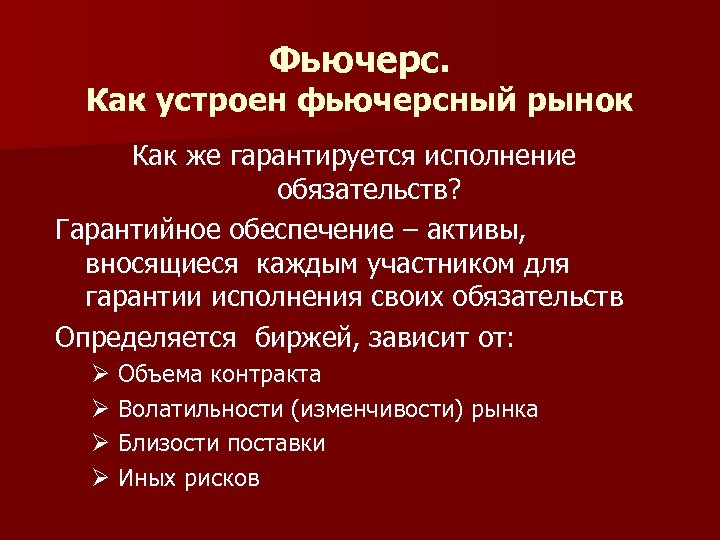 Фьючерс.
Как устроен фьючерсный рынок

Как же гарантируется исполнение обязательств?

Гарантийное обеспечение – активы, вносящиеся каждым участником для гарантии исполнения своих обязательств

Определяется биржей, зависит от:

➢ Объема контракта
➢ Волатильности (изменчивости) рынка
➢ Близости поставки
➢ Иных рисков